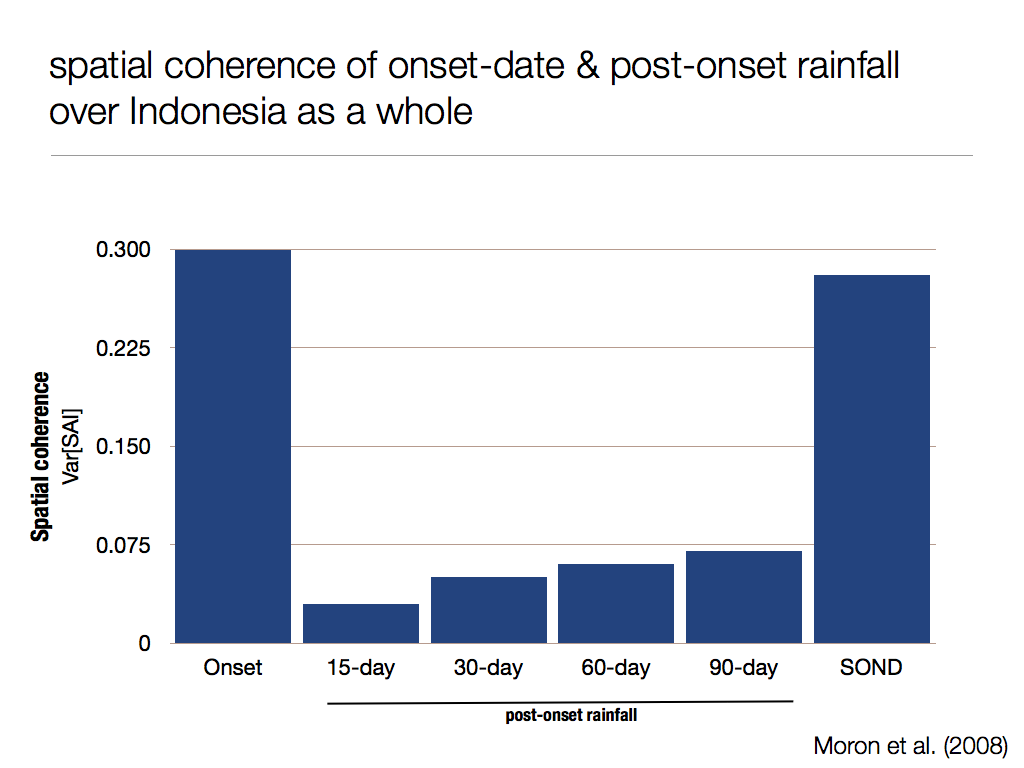 spatial coherence of onset-date & post-onset rainfall over Indonesia as a whole

Spatial coherence
Var[SAI]

0.300
0.225
0.150
0.075
0

Onset
15-day
30-day
60-day
90-day
SOND

post-onset rainfall

Moron et al. (2008)